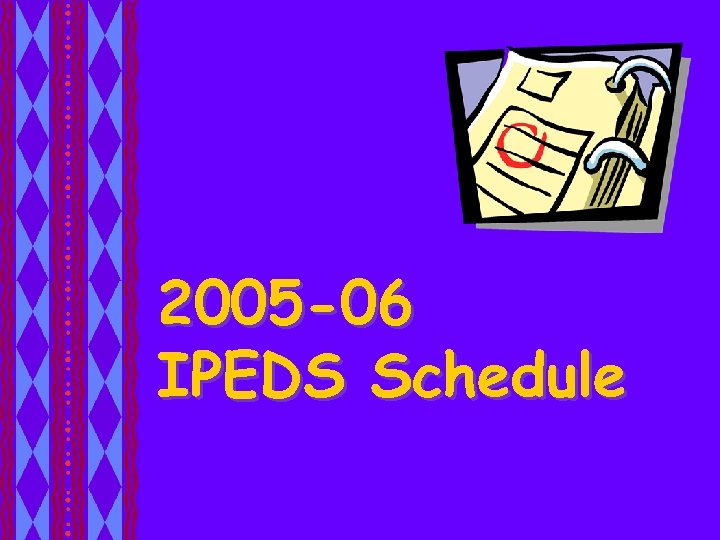 2005-06
IPEDS Schedule